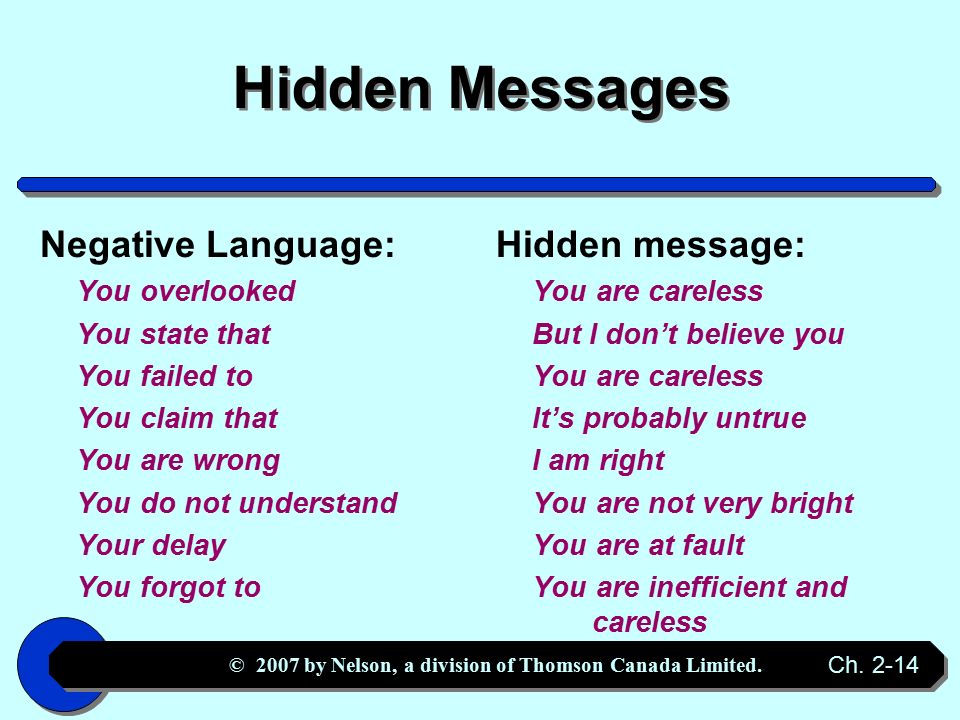 Hidden Messages

Negative Language:

You overlooked
You state that
You failed to
You claim that
You are wrong
You do not understand
Your delay
You forgot to

Hidden message:

You are careless
But I don’t believe you
You are careless
It’s probably untrue
I am right
You are not very bright
You are at fault
You are inefficient and careless

© 2007 by Nelson, a division of Thomson Canada Limited.

Ch. 2-14